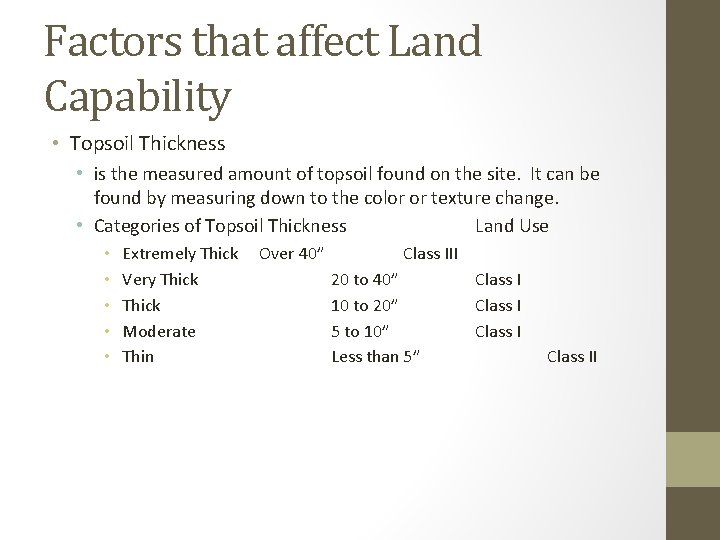 Factors that affect Land Capability

• Topsoil Thickness
  • is the measured amount of topsoil found on the site. It can be found by measuring down to the color or texture change.
  • Categories of Topsoil Thickness Land Use
    • Extremely Thick Over 40" Class III
    • Very Thick 20 to 40" Class I
    • Thick 10 to 20" Class I
    • Moderate 5 to 10" Class I
    • Thin Less than 5" Class II